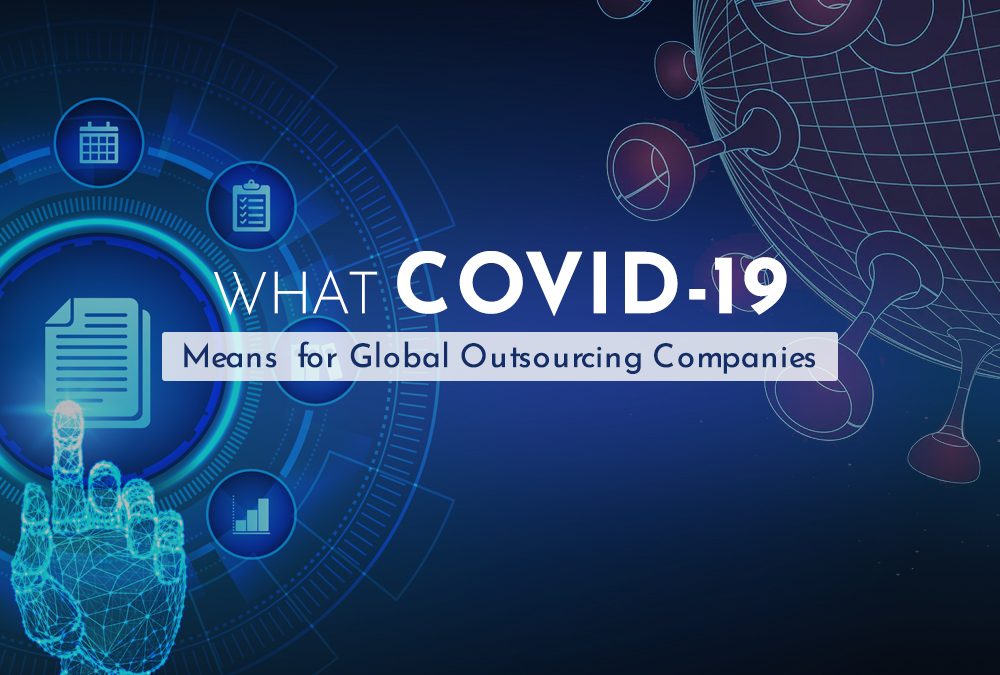 WHAT COVID-19
Means for Global Outsourcing Companies